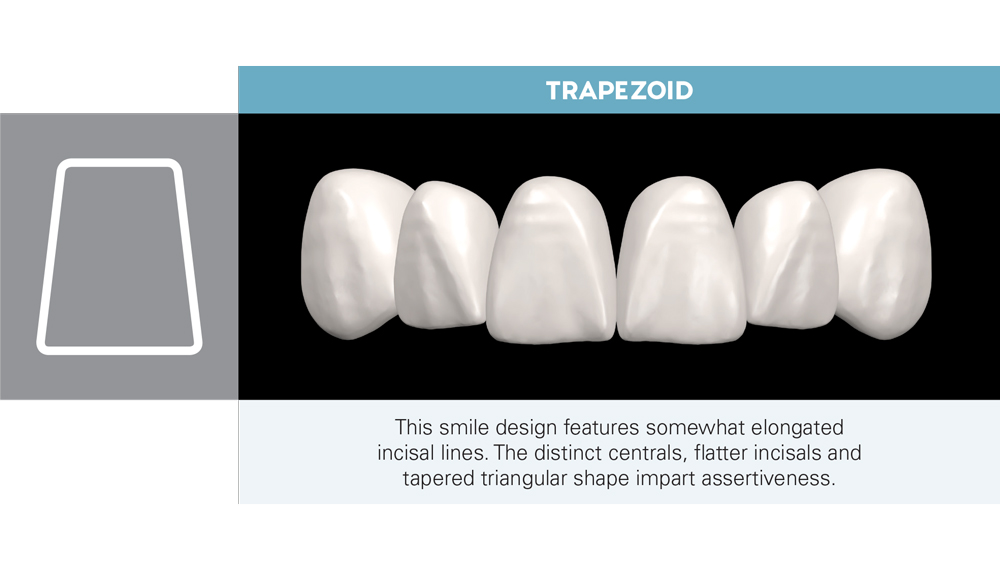 TRAPEZOID

This smile design features somewhat elongated incisal lines. The distinct centrals, flatter incisals and tapered triangular shape impart assertiveness.